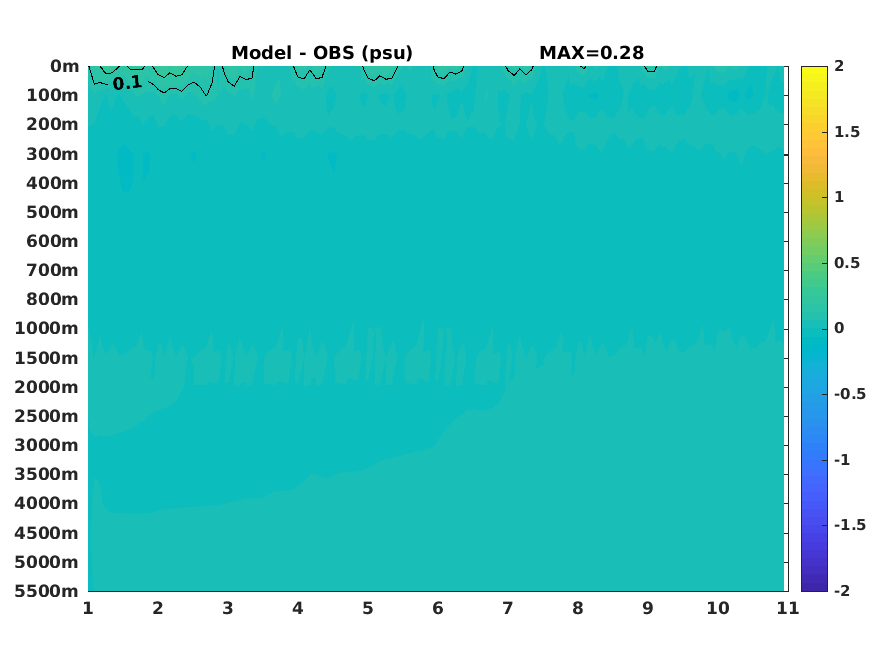 Model - OBS (psu)
MAX=0.28

0m
100m
200m
300m
400m
500m
600m
700m
800m
1000m
1500m
2000m
2500m
3000m
3500m
4000m
4500m
5000m
5500m

0.1

1 2 3 4 5 6 7 8 9 10 11

2
1.5
1
0.5
0
-0.5
-1
-1.5
-2